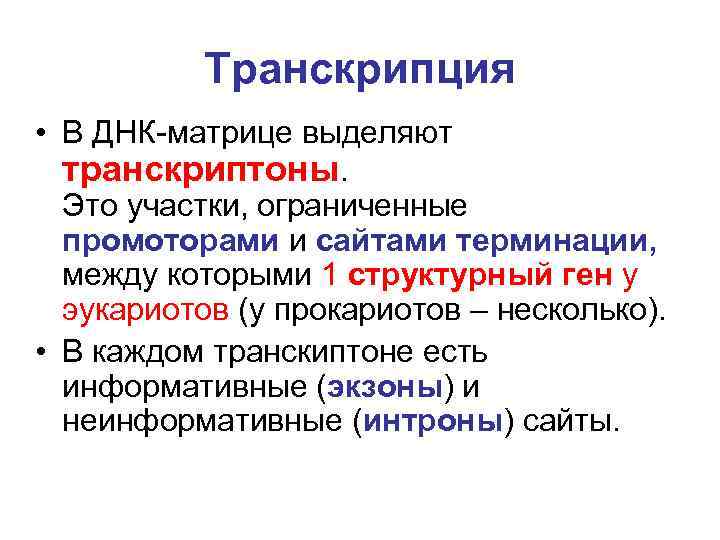 Транскрипция

• В ДНК-матрице выделяют транскриптоны.
Это участки, ограниченные промоторами и сайтами терминации, между которыми 1 структурный ген у эукариотов (у прокариотов – несколько).

• В каждом транскиптоне есть информативные (экзоны) и неинформативные (интроны) сайты.